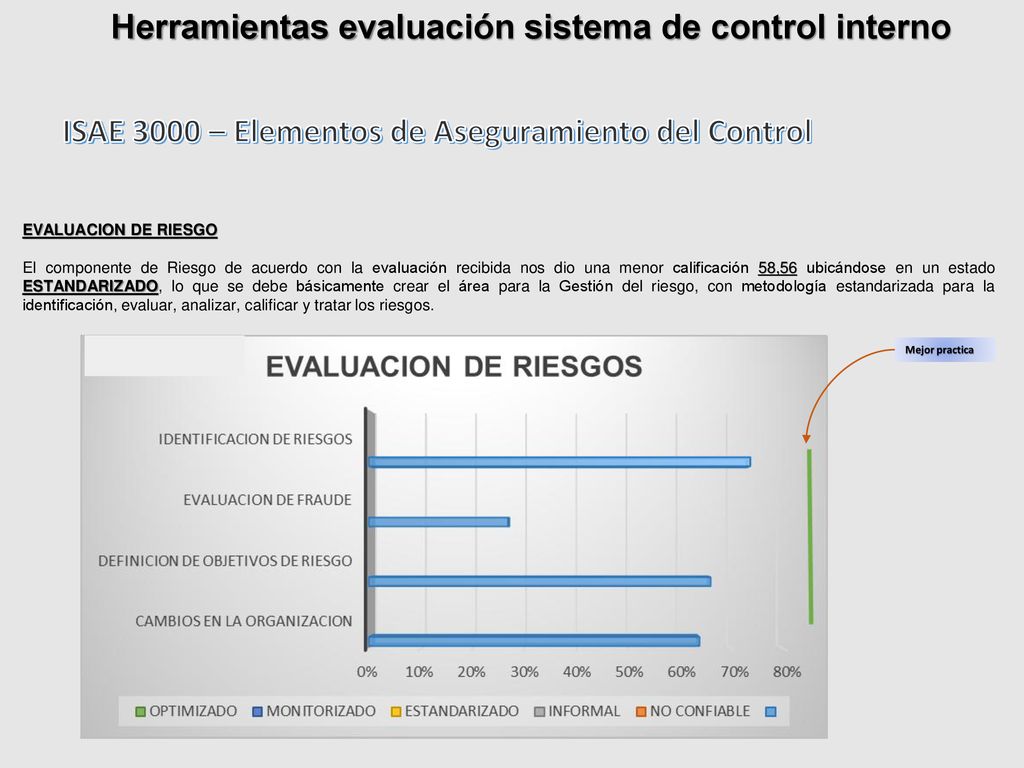 Herramientas evaluación sistema de control interno

ISAE 3000 – Elementos de Aseguramiento del Control

EVALUACION DE RIESGO

El componente de Riesgo de acuerdo con la evaluación recibida nos dio una menor calificación 58,56 ubicándose en un estado ESTANDARIZADO, lo que se debe básicamente crear el área para la Gestión del riesgo, con metodología estandarizada para la identificación, evaluar, analizar, calificar y tratar los riesgos.

Mejor practica

EVALUACION DE RIESGOS

IDENTIFICACION DE RIESGOS
EVALUACION DE FRAUDE
DEFINICION DE OBJETIVOS DE RIESGO
CAMBIOS EN LA ORGANIZACION

0% 10% 20% 30% 40% 50% 60% 70% 80%

OPTIMIZADO MONITORIZADO ESTANDARIZADO INFORMAL NO CONFIABLE